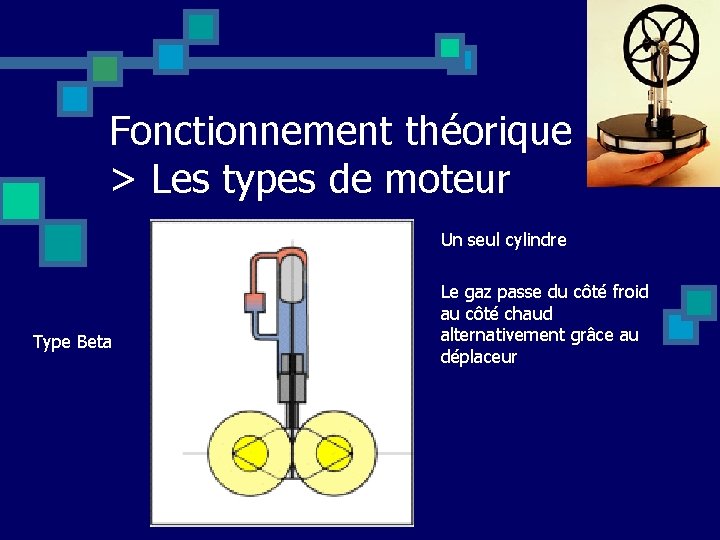 Fonctionnement théorique
> Les types de moteur

Type Beta

Un seul cylindre

Le gaz passe du côté froid au côté chaud alternativement grâce au déplaceur